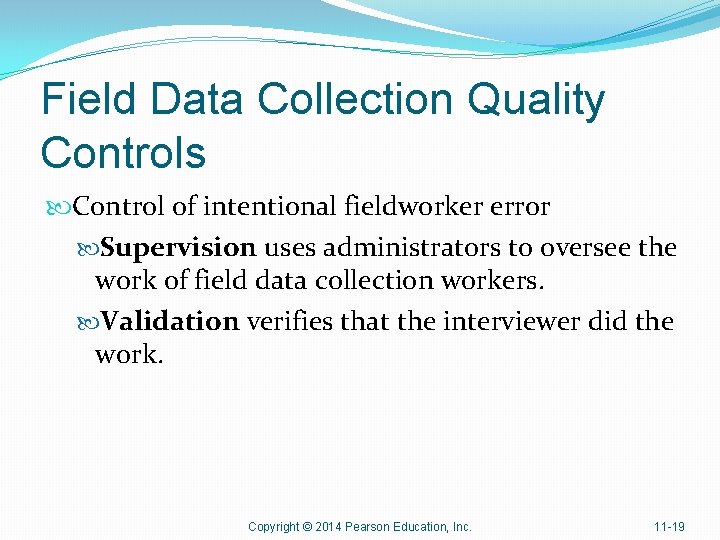 Field Data Collection Quality Controls

Control of intentional fieldworker error

Supervision uses administrators to oversee the work of field data collection workers.

Validation verifies that the interviewer did the work.

Copyright © 2014 Pearson Education, Inc.

11-19